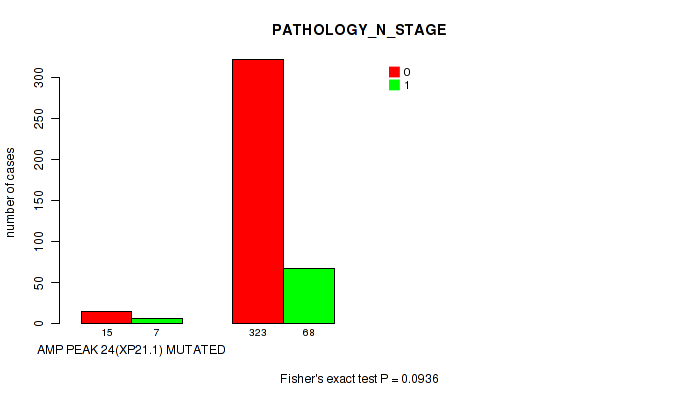 PATHOLOGY_N_STAGE

0
1

number of cases

0
50
100
150
200
250
300

15
7
323
68

AMP PEAK 24(XP21.1) MUTATED

Fisher's exact test P = 0.0936